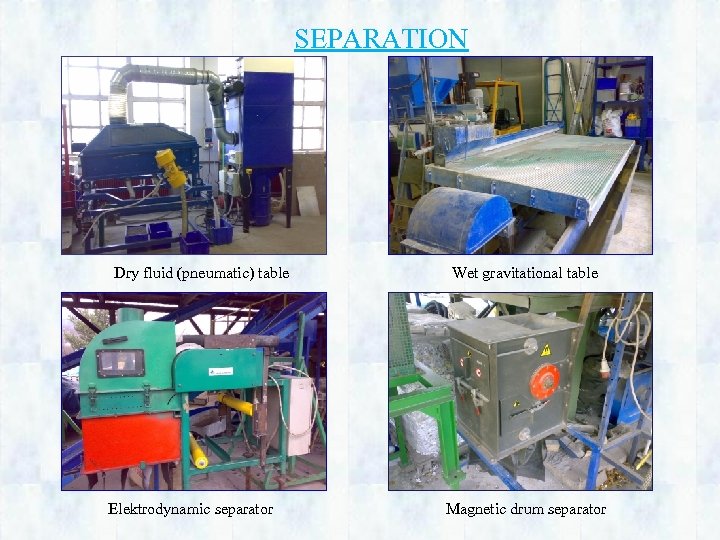 SEPARATION

Dry fluid (pneumatic) table

Wet gravitational table

Elektrodynamic separator

Magnetic drum separator